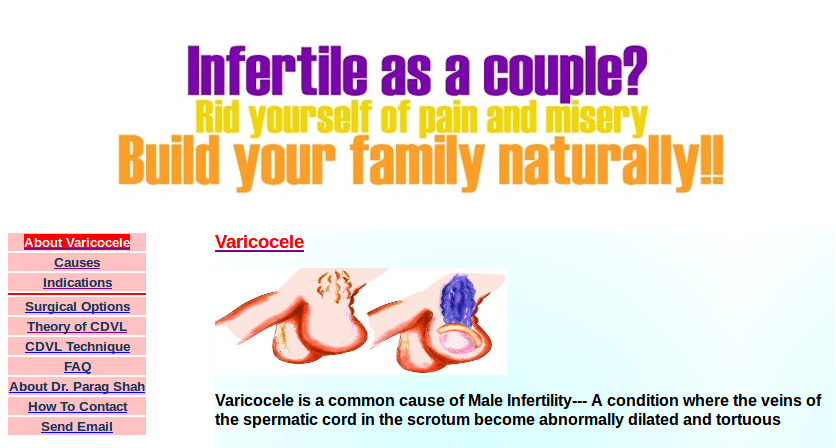 Infertile as a couple?
Rid yourself of pain and misery
Build your family naturally!!

About Varicocele
Causes
Indications
Surgical Options
Theory of CDVL
CDVL Technique
FAQ
About Dr. Parag Shah
How To Contact
Send Email

Varicocele

Varicocele is a common cause of Male Infertility--- A condition where the veins of the spermatic cord in the scrotum become abnormally dilated and tortuous